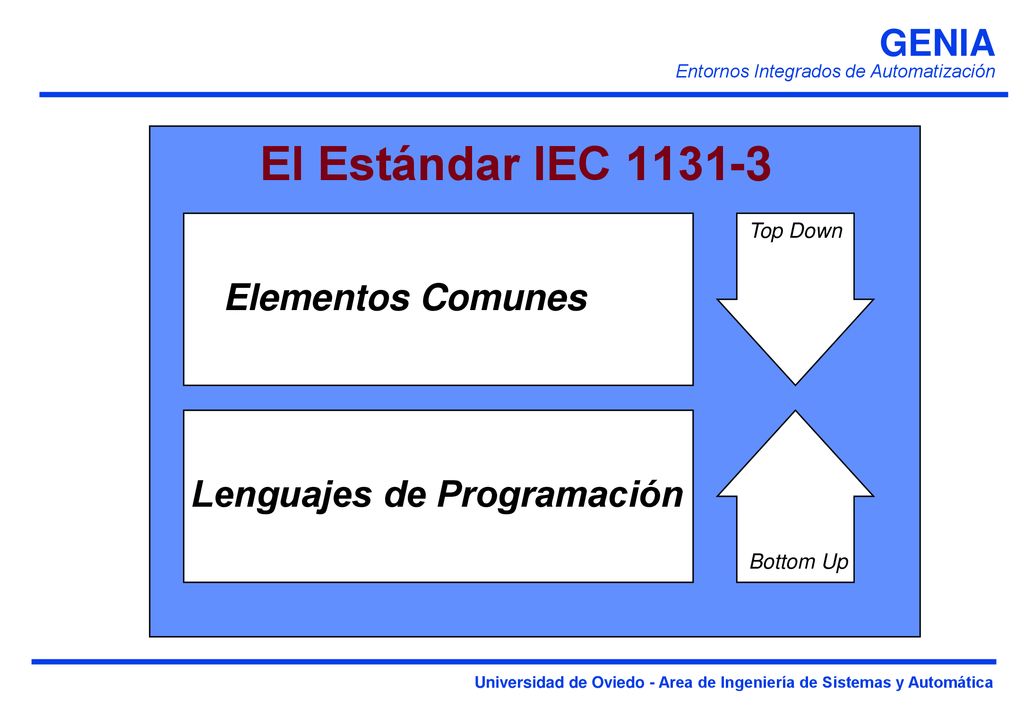 GENIA
Entornos Integrados de Automatización

El Estándar IEC 1131-3

Elementos Comunes

Top Down

Lenguajes de Programación

Bottom Up

Universidad de Oviedo - Area de Ingeniería de Sistemas y Automática